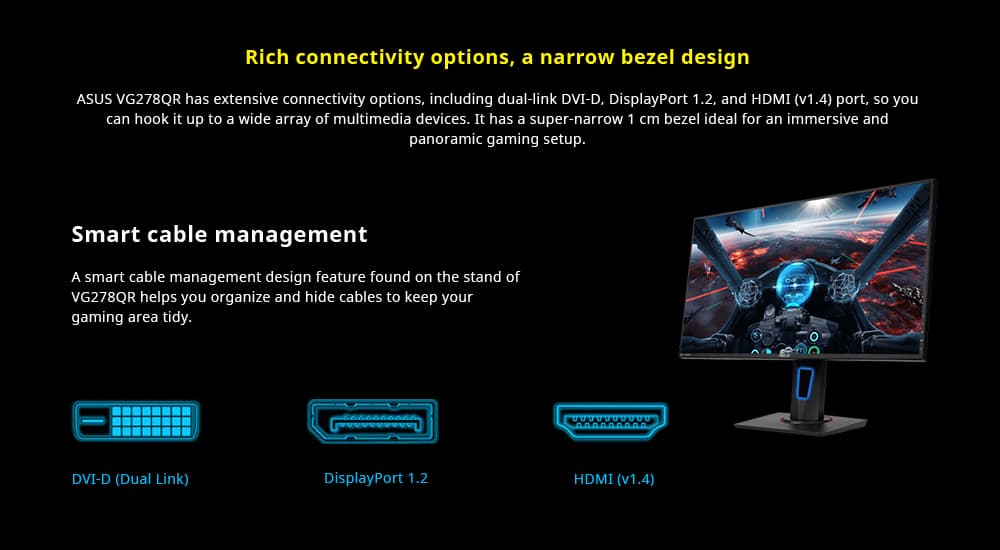 Rich connectivity options, a narrow bezel design

ASUS VG278QR has extensive connectivity options, including dual-link DVI-D, DisplayPort 1.2, and HDMI (v1.4) port, so you can hook it up to a wide array of multimedia devices. It has a super-narrow 1 cm bezel ideal for an immersive and panoramic gaming setup.

Smart cable management

A smart cable management design feature found on the stand of VG278QR helps you organize and hide cables to keep your gaming area tidy.

DVI-D (Dual Link)

DisplayPort 1.2

HDMI (v1.4)